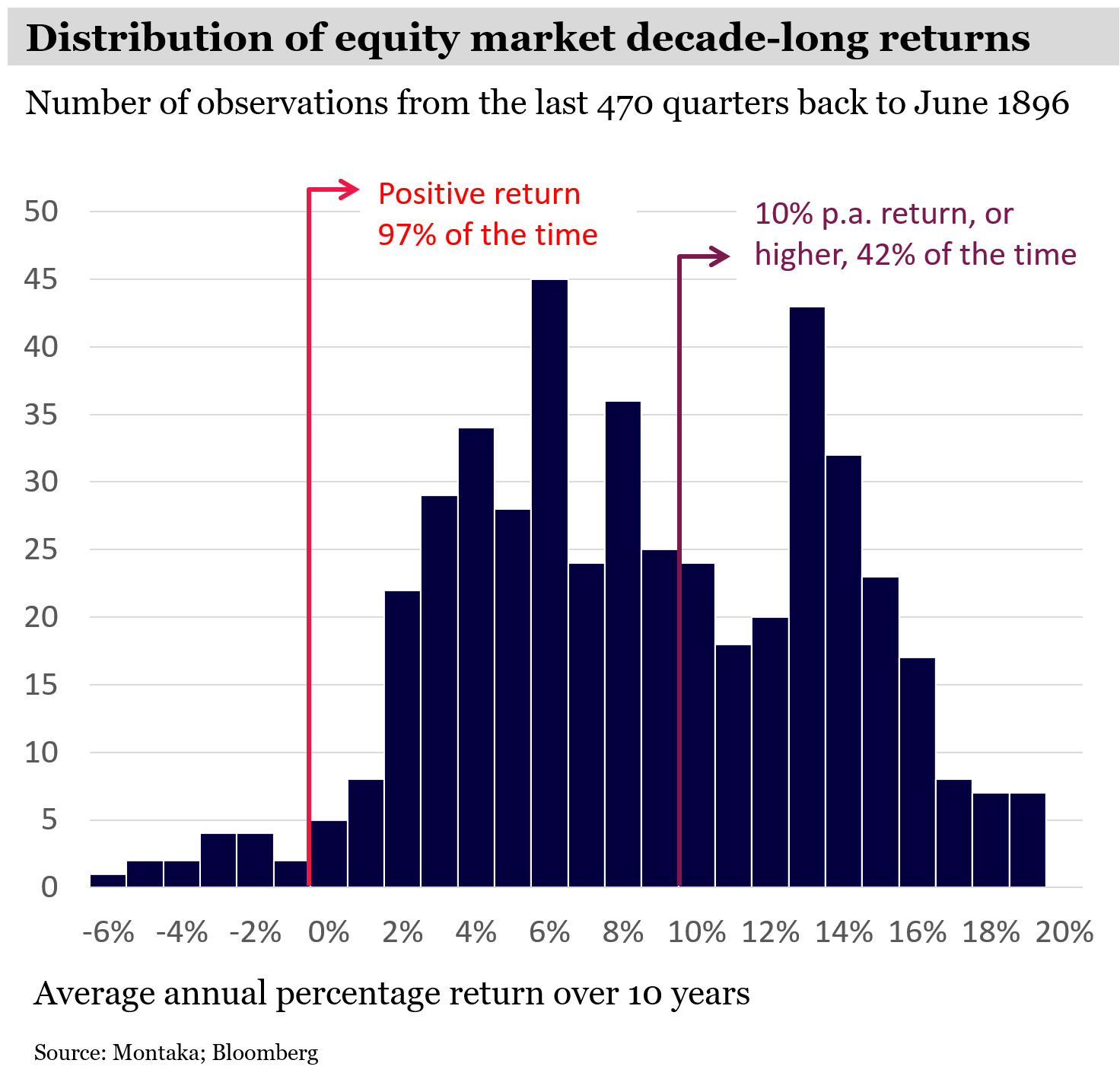 Distribution of equity market decade-long returns

Number of observations from the last 470 quarters back to June 1896

Positive return 97% of the time

10% p.a. return, or higher, 42% of the time

50
45
40
35
30
25
20
15
10
5
0

-6% -4% -2% 0% 2% 4% 6% 8% 10% 12% 14% 16% 18% 20%

Average annual percentage return over 10 years

Source: Montaka; Bloomberg